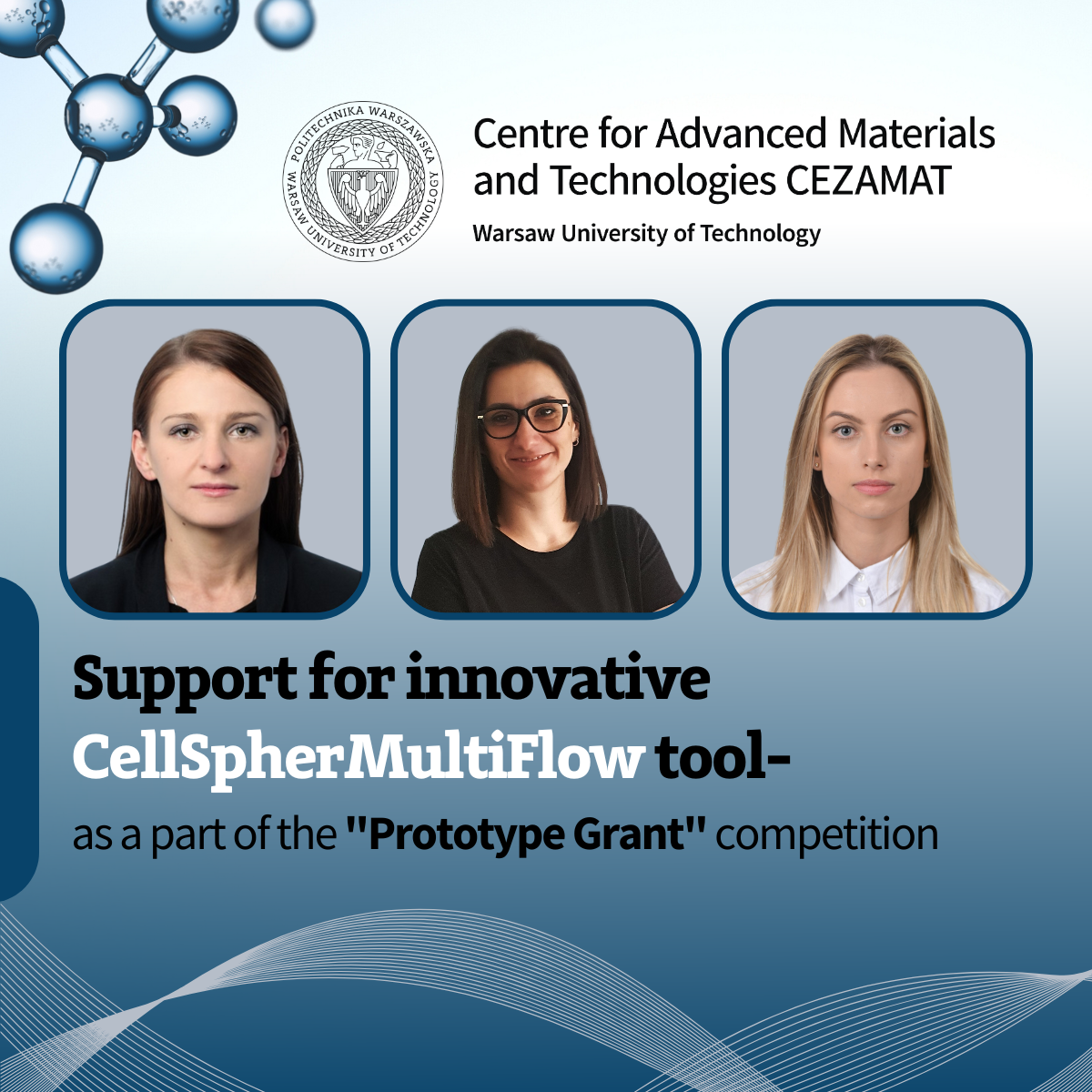 POLITECHNIKA WARSZAWSKA
WARSAW UNIVERSITY OF TECHNOLOGY

Centre for Advanced Materials and Technologies CEZAMAT
Warsaw University of Technology

Support for innovative CellSpherMultiFlow tool-
as a part of the "Prototype Grant" competition